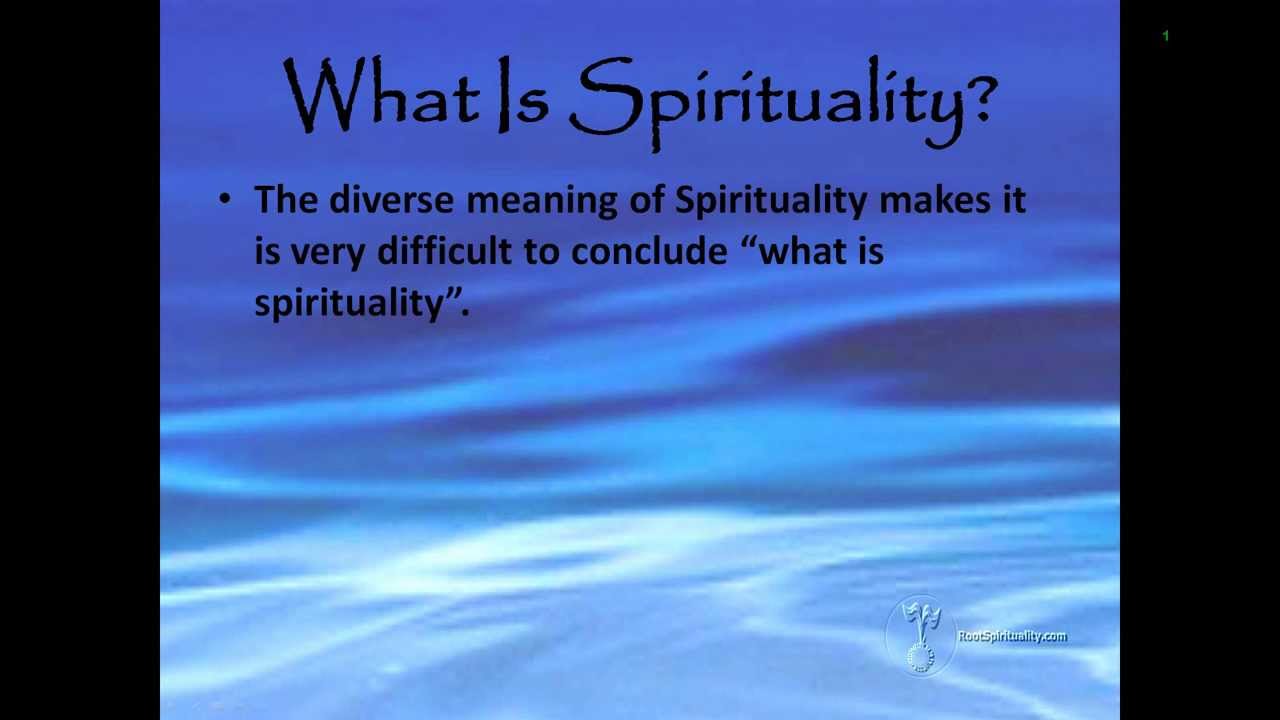 1

What Is Spirituality?

• The diverse meaning of Spirituality makes it is very difficult to conclude “what is spirituality”.

RootSpirituality.com